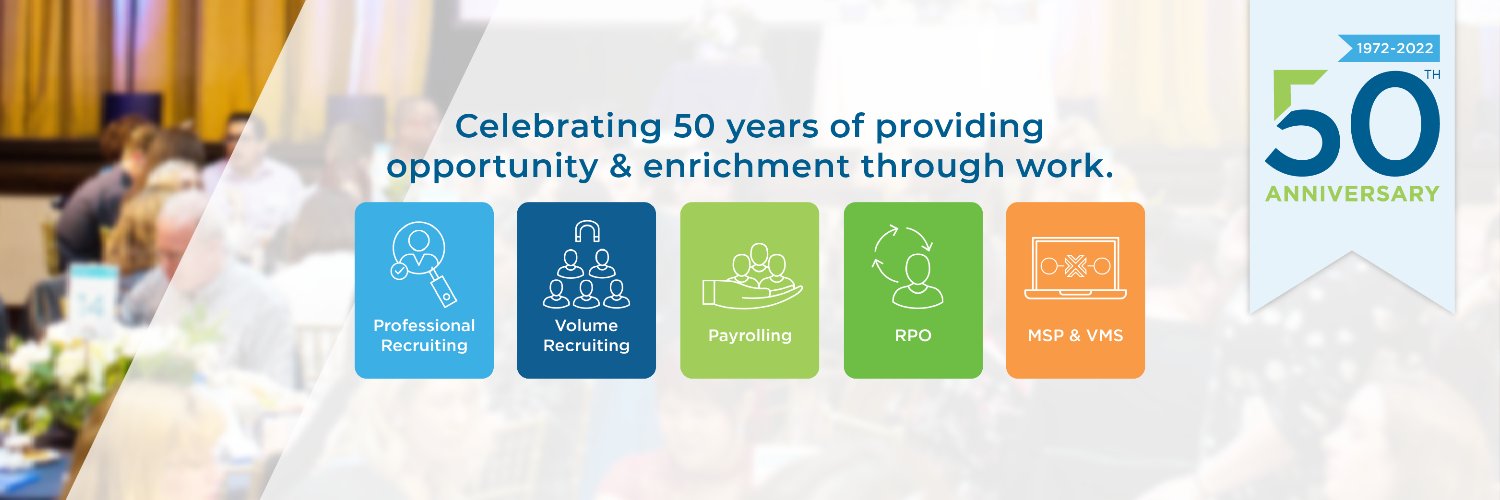 Celebrating 50 years of providing opportunity & enrichment through work.

Professional Recruiting

Volume Recruiting

Payrolling

RPO

MSP & VMS

1972-2022

50TH

ANNIVERSARY